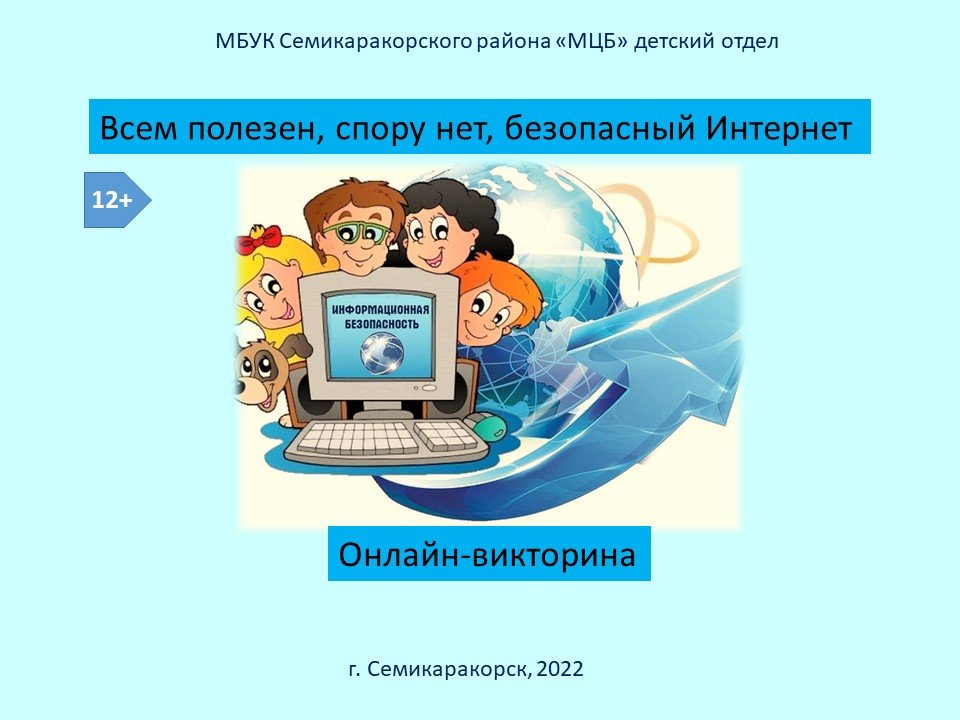 МБУК Семикаракорского района «МЦБ» детский отдел

Всем полезен, спору нет, безопасный Интернет

12+

ИНФОРМАЦИОННАЯ БЕЗОПАСНОСТЬ

Онлайн-викторина

г. Семикаракорск, 2022